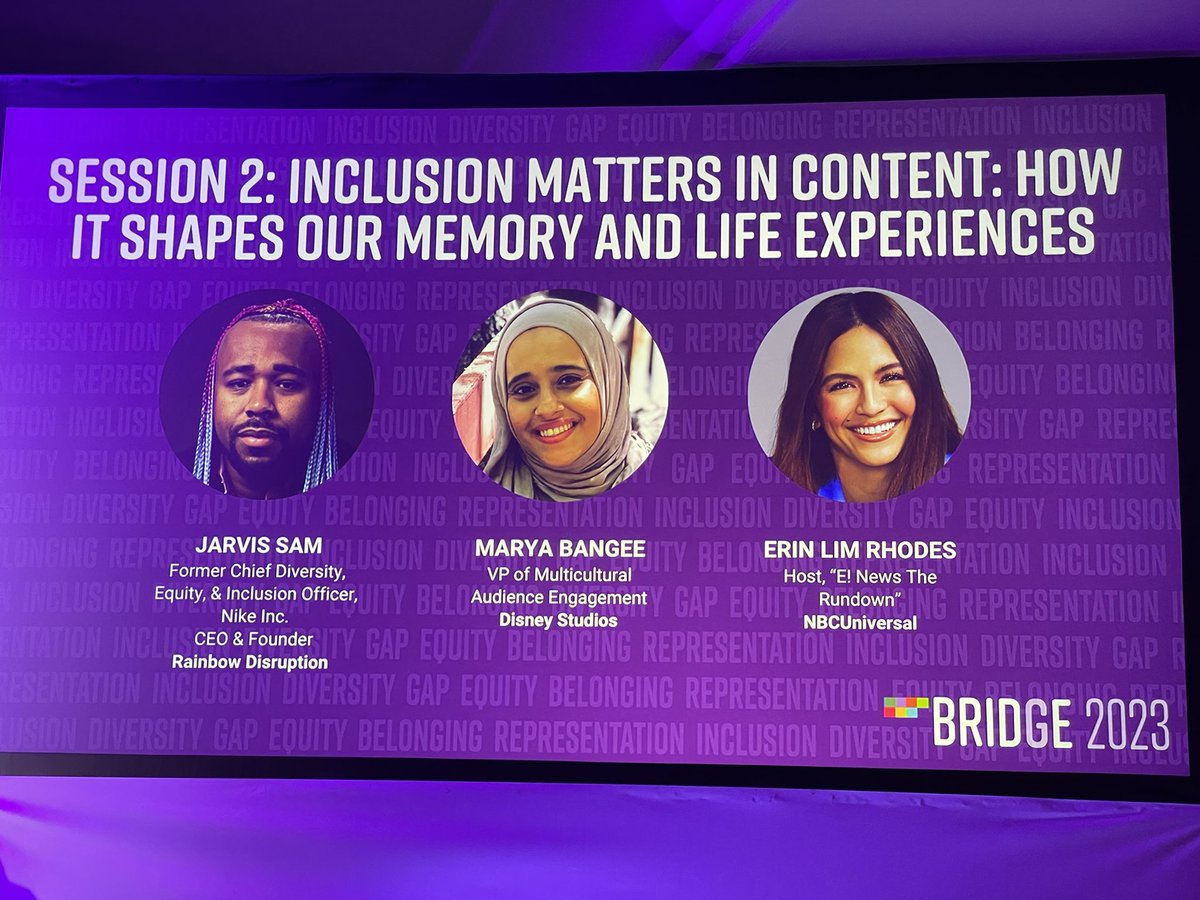 SESSION 2: INCLUSION MATTERS IN CONTENT: HOW IT SHAPES OUR MEMORY AND LIFE EXPERIENCES

JARVIS SAM
Former Chief Diversity, Equity, & Inclusion Officer, Nike Inc.
CEO & Founder
Rainbow Disruption

MARYA BANGEE
VP of Multicultural Audience Engagement
Disney Studios

ERIN LIM RHODES
Host, "E! News The Rundown"
NBCUniversal

BRIDGE 2023